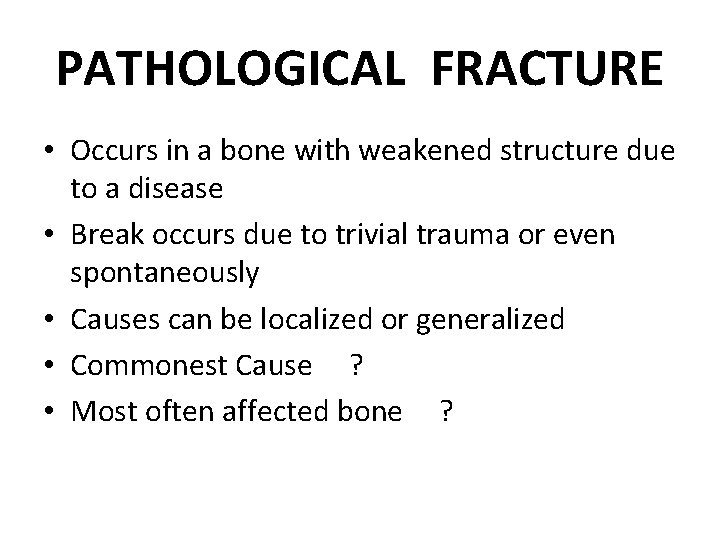 PATHOLOGICAL FRACTURE

• Occurs in a bone with weakened structure due to a disease
• Break occurs due to trivial trauma or even spontaneously
• Causes can be localized or generalized
• Commonest Cause ?
• Most often affected bone ?